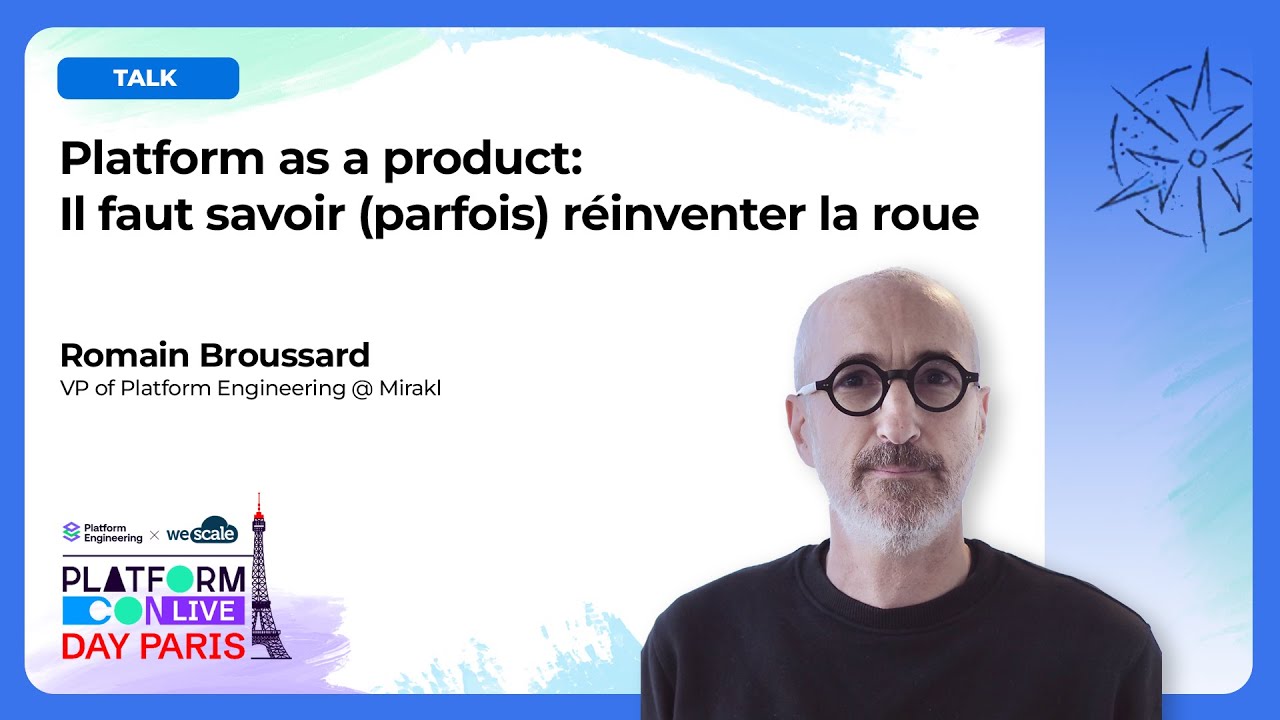 TALK

Platform as a product:
Il faut savoir (parfois) réinventer la roue

Romain Broussard
VP of Platform Engineering @ Mirakl

Platform Engineering × wescale

PLATFORM
CON LIVE
DAY PARIS